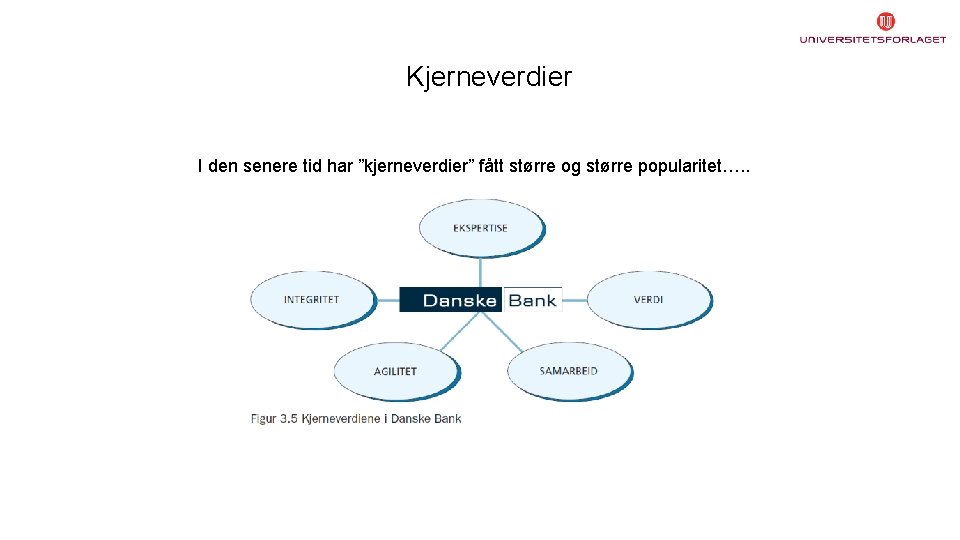 UNIVERSITETSFORLAGET

Kjerneverdier

I den senere tid har ”kjerneverdier” fått større og større popularitet…..

EKSPERTISE

INTEGRITET

Danske Bank

VERDI

AGILITET

SAMARBEID

Figur 3.5 Kjerneverdiene i Danske Bank